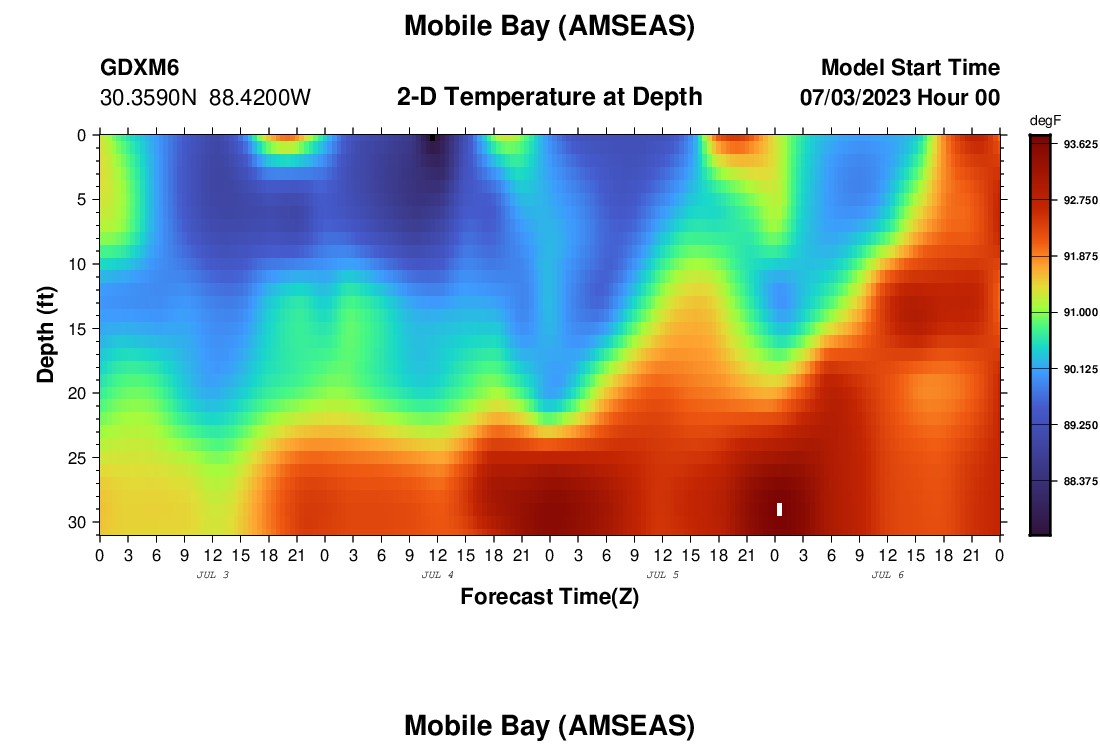 Mobile Bay (AMSEAS)

GDXM6
30.3590N 88.4200W

2-D Temperature at Depth

Model Start Time
07/03/2023 Hour 00

degF
93.625
92.750
91.875
91.000
90.125
89.250
88.375

Depth (ft)
0
5
10
15
20
25
30

0 3 6 9 12 15 18 21 0 3 6 9 12 15 18 21 0 3 6 9 12 15 18 21 0 3 6 9 12 15 18 21 0
JUL 3
JUL 4
JUL 5
JUL 6

Forecast Time(Z)

Mobile Bay (AMSEAS)